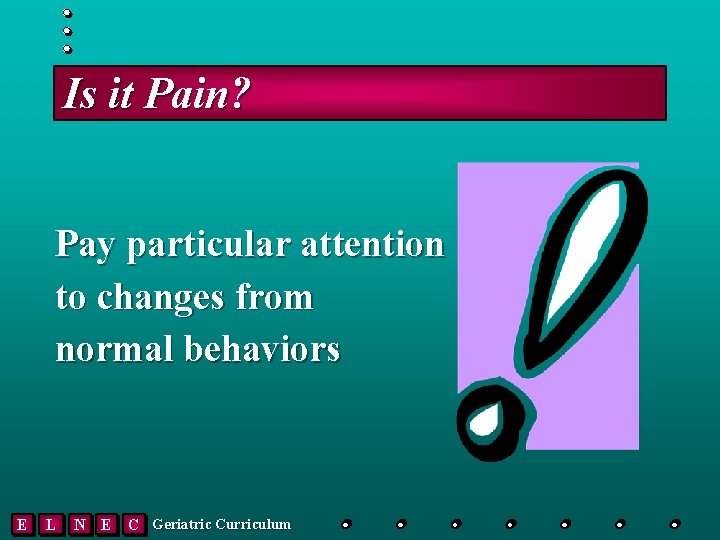 Is it Pain?

Pay particular attention to changes from normal behaviors

E L N E C Geriatric Curriculum